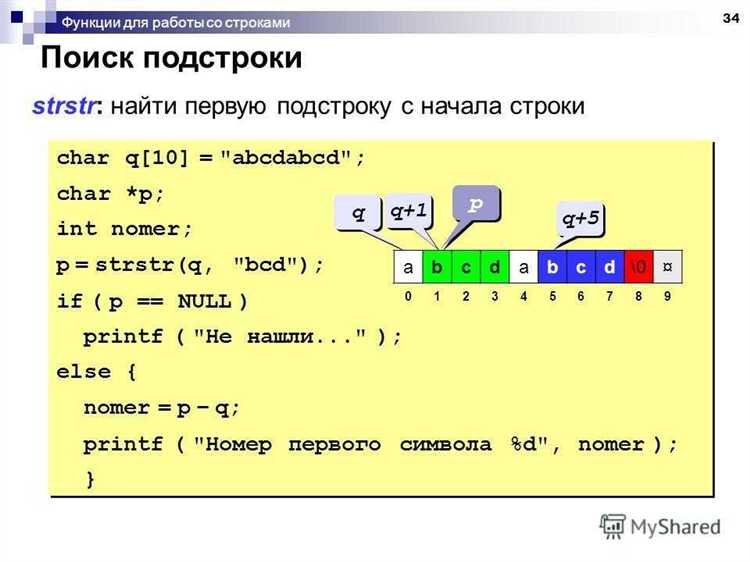 Функции для работы со строками

34

Поиск подстроки

strstr: найти первую подстроку с начала строки

char q[10] = "abcdabcd";
char *p;
int nomer;
p = strstr(q, "bcd");
if ( p == NULL )
  printf ( "Не нашли..." );
else {
  nomer = p – q;
  printf ( "Номер первого символа %d", nomer );
  }

q
q+1
p
q+5

| a | b | c | d | a | b | c | d | \0 | ¤ |
|---|---|---|---|---|---|---|---|---|---|
| 0 | 1 | 2 | 3 | 4 | 5 | 6 | 7 | 8 | 9 |

MyShared